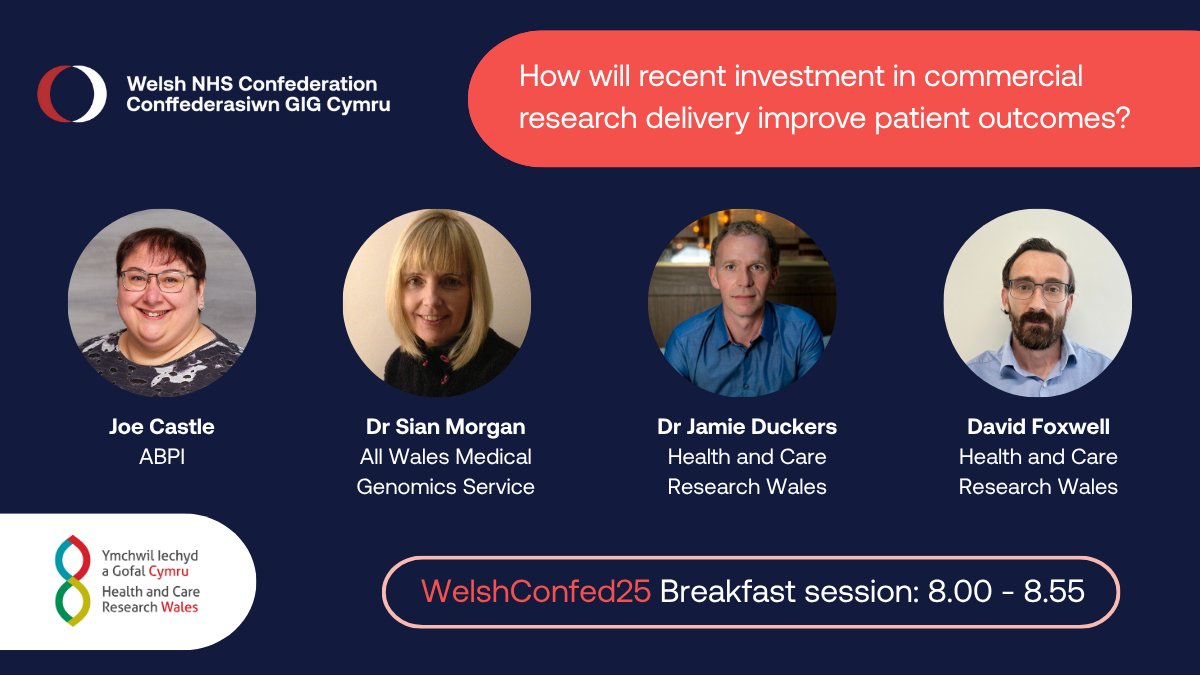 Welsh NHS Confederation
Conffederasiwn GIG Cymru

How will recent investment in commercial research delivery improve patient outcomes?

Joe Castle
ABPI

Dr Sian Morgan
All Wales Medical Genomics Service

Dr Jamie Duckers
Health and Care Research Wales

David Foxwell
Health and Care Research Wales

Ymchwil Iechyd a Gofal Cymru
Health and Care Research Wales

WelshConfed25 Breakfast session: 8.00 - 8.55